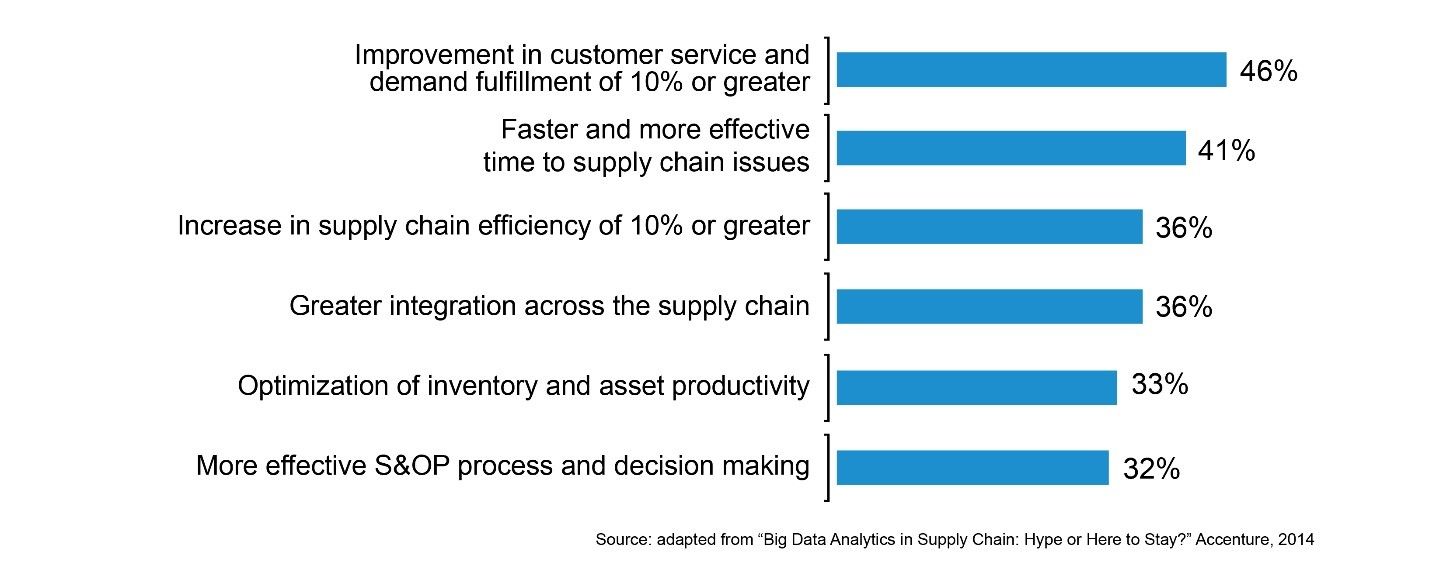 Improvement in customer service and demand fulfillment of 10% or greater 46%

Faster and more effective time to supply chain issues 41%

Increase in supply chain efficiency of 10% or greater 36%

Greater integration across the supply chain 36%

Optimization of inventory and asset productivity 33%

More effective S&OP process and decision making 32%

Source: adapted from “Big Data Analytics in Supply Chain: Hype or Here to Stay?” Accenture, 2014